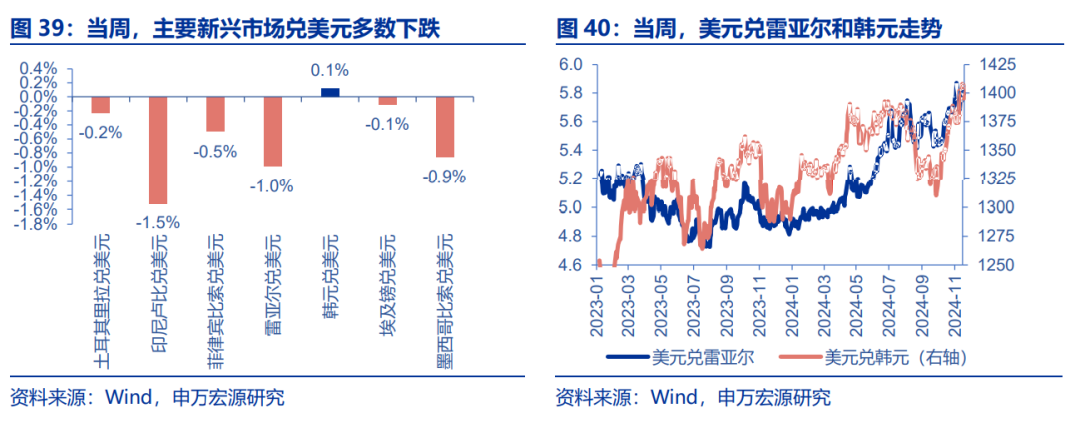 图 39：当周，主要新兴市场兑美元多数下跌

0.4%
0.2%
0.0%
-0.2%
-0.4%
-0.6%
-0.8%
-1.0%
-1.2%
-1.4%
-1.6%
-1.8%

-0.2%
-1.5%
-0.5%
-1.0%
0.1%
-0.1%
-0.9%

土耳其里拉兑美元
印尼卢比兑美元
菲律宾比索兑美元
雷亚尔兑美元
韩元兑美元
埃及镑兑美元
墨西哥比索兑美元

资料来源：Wind，申万宏源研究

图 40：当周，美元兑雷亚尔和韩元走势

6.0
5.8
5.6
5.4
5.2
5.0
4.8
4.6

1425
1400
1375
1350
1325
1300
1275
1250

2023-01
2023-03
2023-05
2023-07
2023-09
2023-11
2024-01
2024-03
2024-05
2024-07
2024-09
2024-11

美元兑雷亚尔
美元兑韩元（右轴）

资料来源：Wind，申万宏源研究